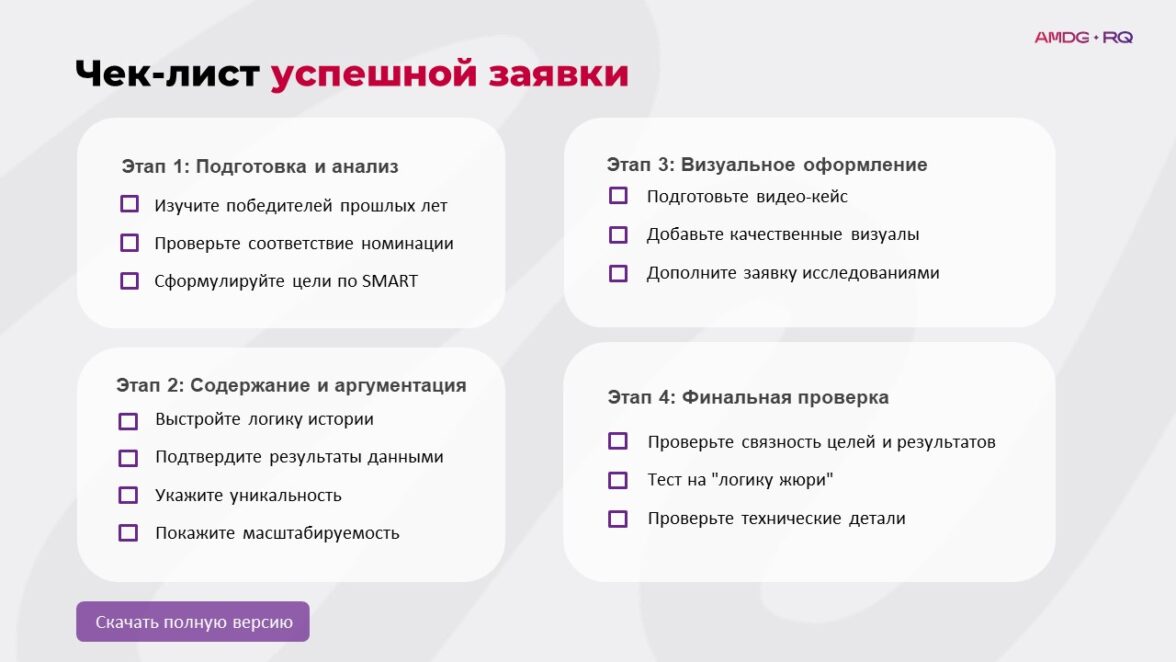 AMDG + RQ

Чек-лист успешной заявки

Этап 1: Подготовка и анализ

Изучите победителей прошлых лет

Проверьте соответствие номинации

Сформулируйте цели по SMART

Этап 2: Содержание и аргументация

Выстройте логику истории

Подтвердите результаты данными

Укажите уникальность

Покажите масштабируемость

Этап 3: Визуальное оформление

Подготовьте видео-кейс

Добавьте качественные визуалы

Дополните заявку исследованиями

Этап 4: Финальная проверка

Проверьте связность целей и результатов

Тест на "логику жюри"

Проверьте технические детали

Скачать полную версию